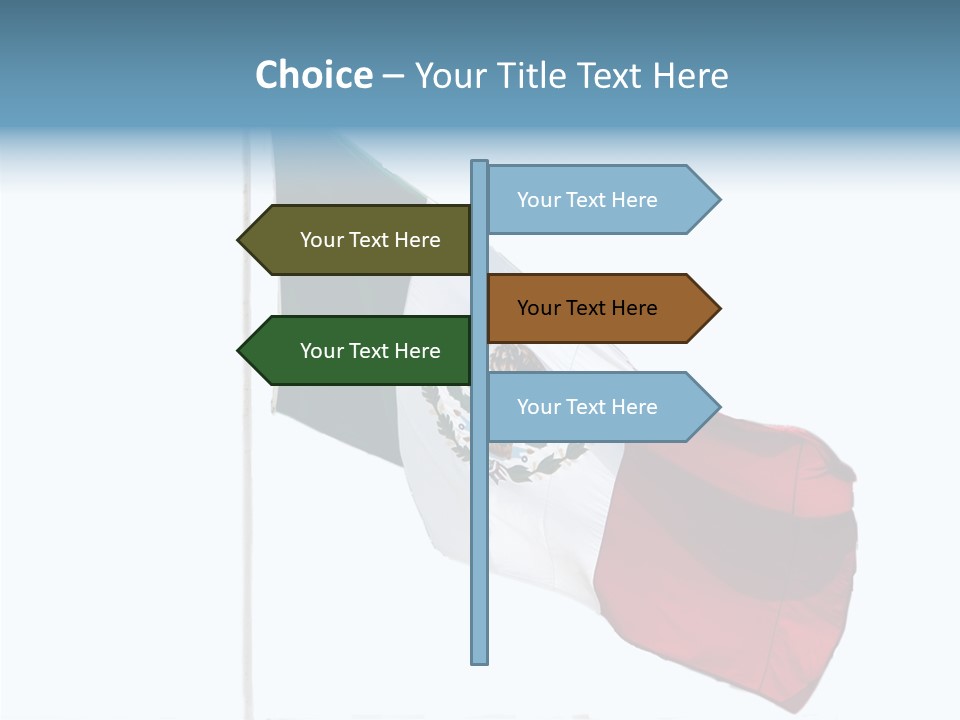 Choice – Your Title Text Here

Your Text Here

Your Text Here

Your Text Here

Your Text Here

Your Text Here